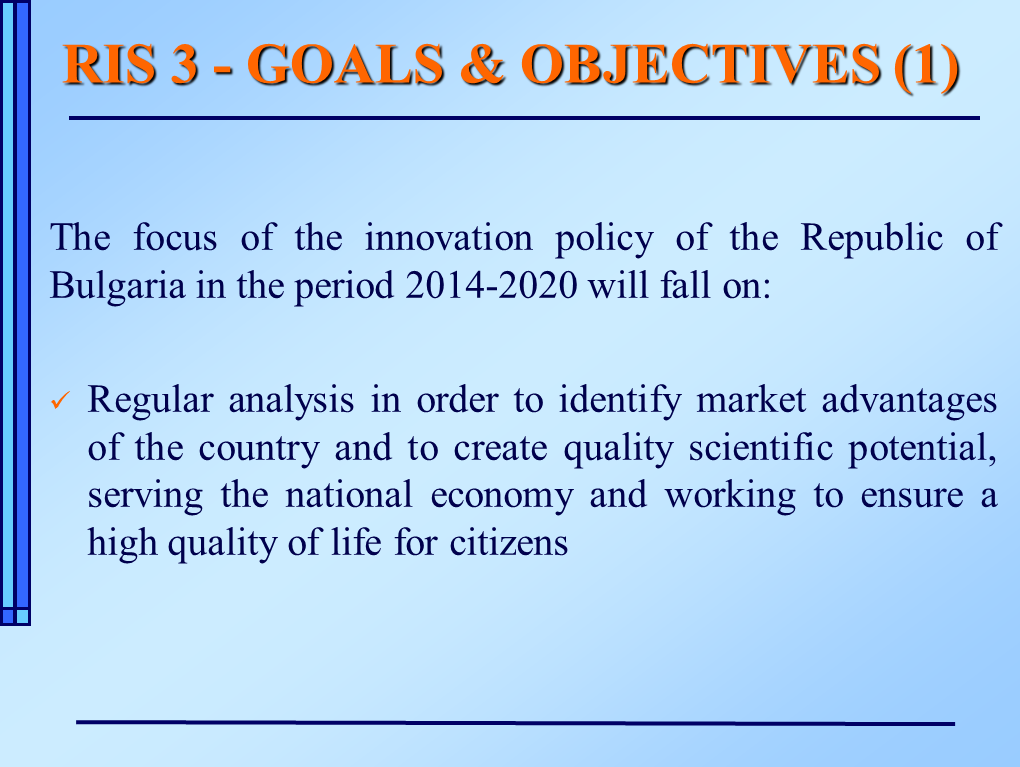 RIS 3 - GOALS & OBJECTIVES (1)

The focus of the innovation policy of the Republic of Bulgaria in the period 2014-2020 will fall on:

✓ Regular analysis in order to identify market advantages of the country and to create quality scientific potential, serving the national economy and working to ensure a high quality of life for citizens